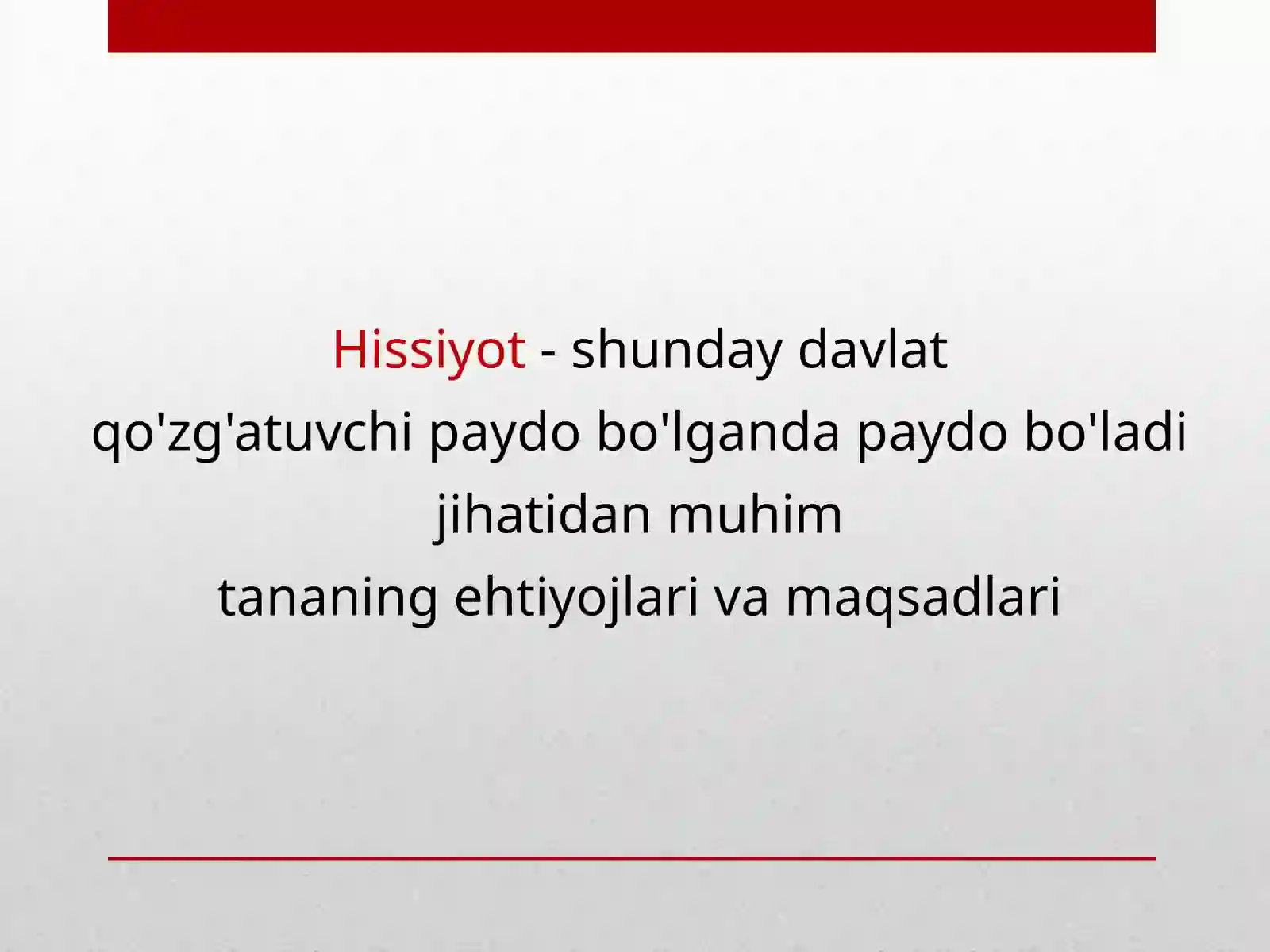 Hissiyot - shunday davlat
qo'zg'atuvchi paydo bo'lganda paydo bo'ladi
jihatidan muhim
tananing ehtiyojlari va maqsadlari